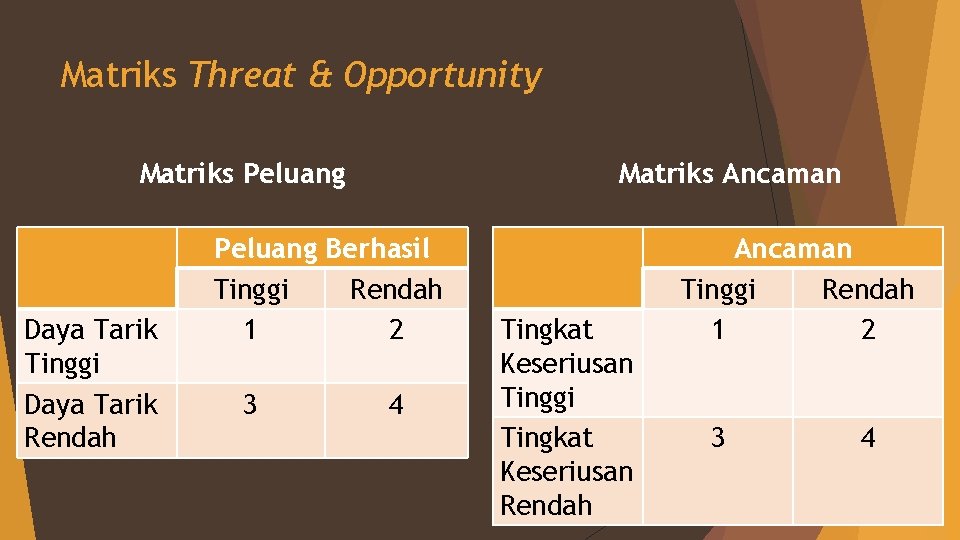 Matriks Threat & Opportunity

Matriks Peluang

| | Peluang Berhasil | |
|---|---|---|
| | Tinggi | Rendah |
| Daya Tarik Tinggi | 1 | 2 |
| Daya Tarik Rendah | 3 | 4 |

Matriks Ancaman

| | Ancaman | |
|---|---|---|
| | Tinggi | Rendah |
| Tingkat Keseriusan Tinggi | 1 | 2 |
| Tingkat Keseriusan Rendah | 3 | 4 |